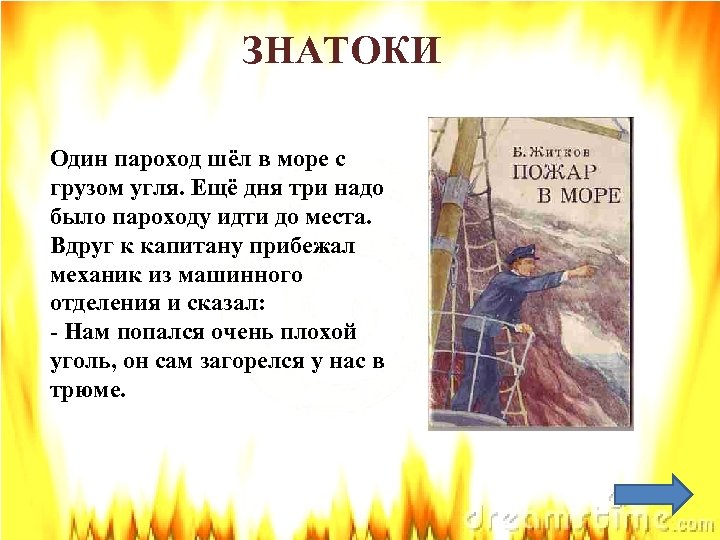 ЗНАТОКИ

Один пароход шёл в море с грузом угля. Ещё дня три надо было пароходу идти до места. Вдруг к капитану прибежал механик из машинного отделения и сказал:
- Нам попался очень плохой уголь, он сам загорелся у нас в трюме.

Б. Житков
ПОЖАР В МОРЕ

dreamstime.com